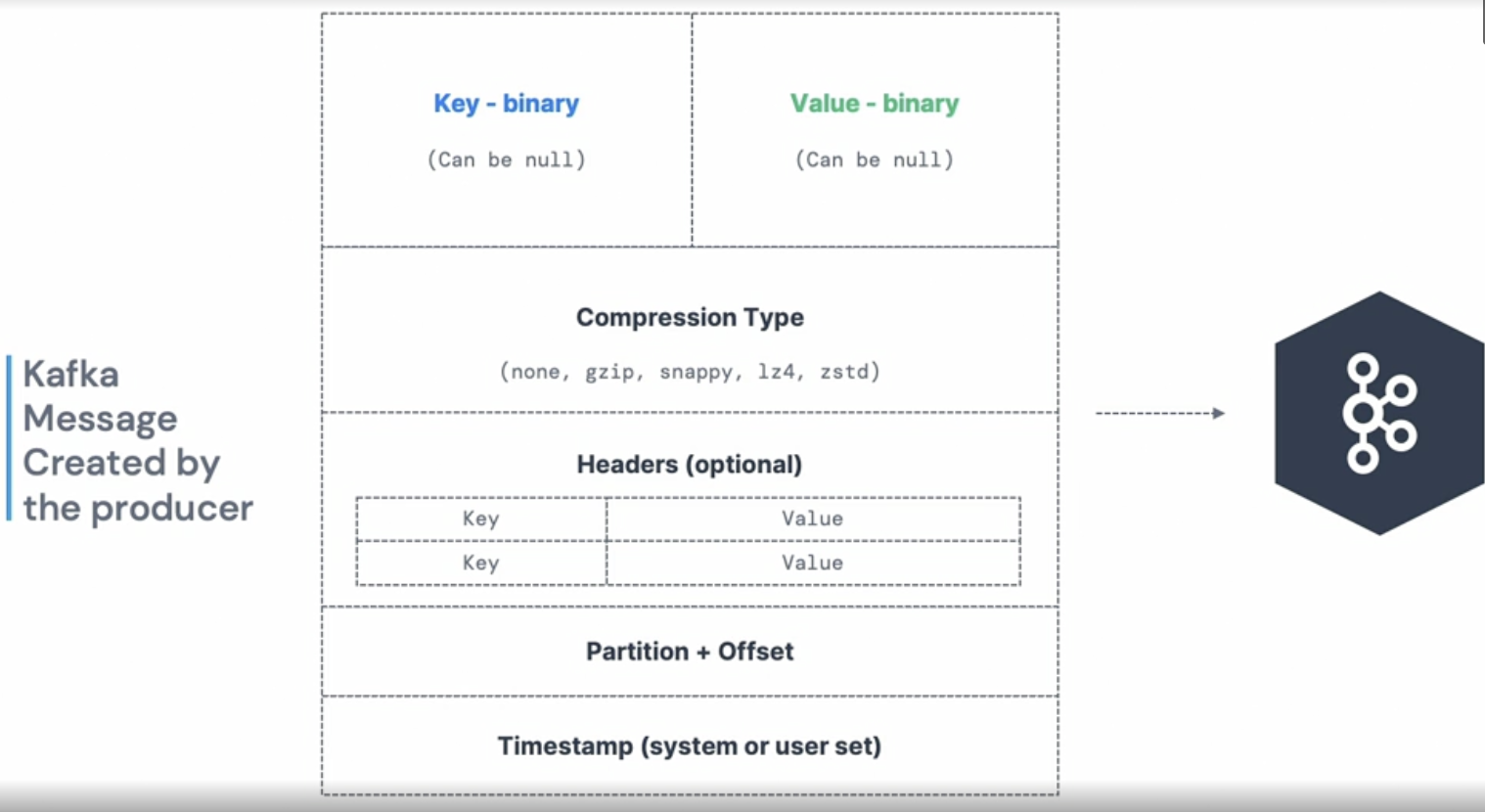 Kafka Message Created by the producer

Key - binary

(Can be null)

Value - binary

(Can be null)

Compression Type

(none, gzip, snappy, lz4, zstd)

Headers (optional)

| Key | Value |
|---|---|
| Key | Value |

Partition + Offset

Timestamp (system or user set)